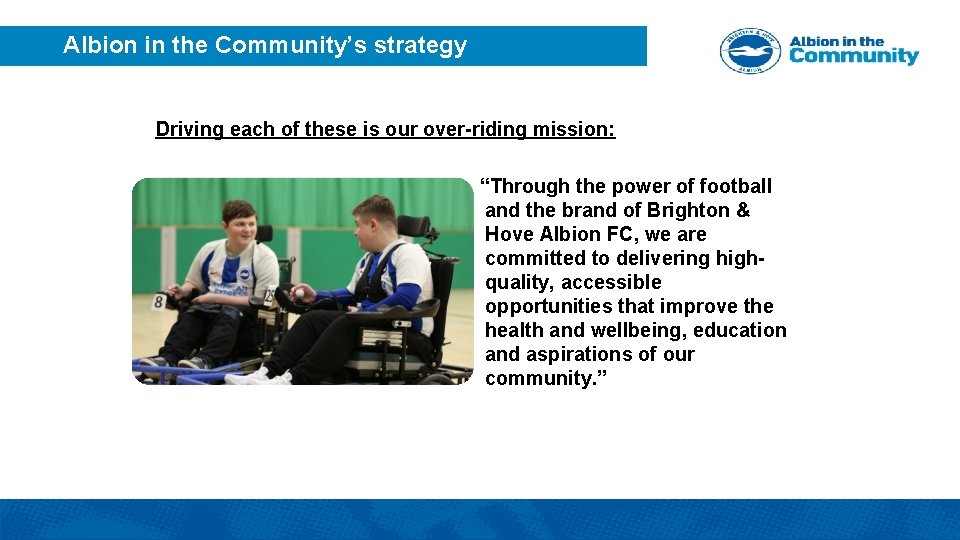 Albion in the Community's strategy

BRIGHTON & HOVE ALBION

Albion in the Community

Driving each of these is our over-riding mission:

"Through the power of football and the brand of Brighton & Hove Albion FC, we are committed to delivering high-quality, accessible opportunities that improve the health and wellbeing, education and aspirations of our community."